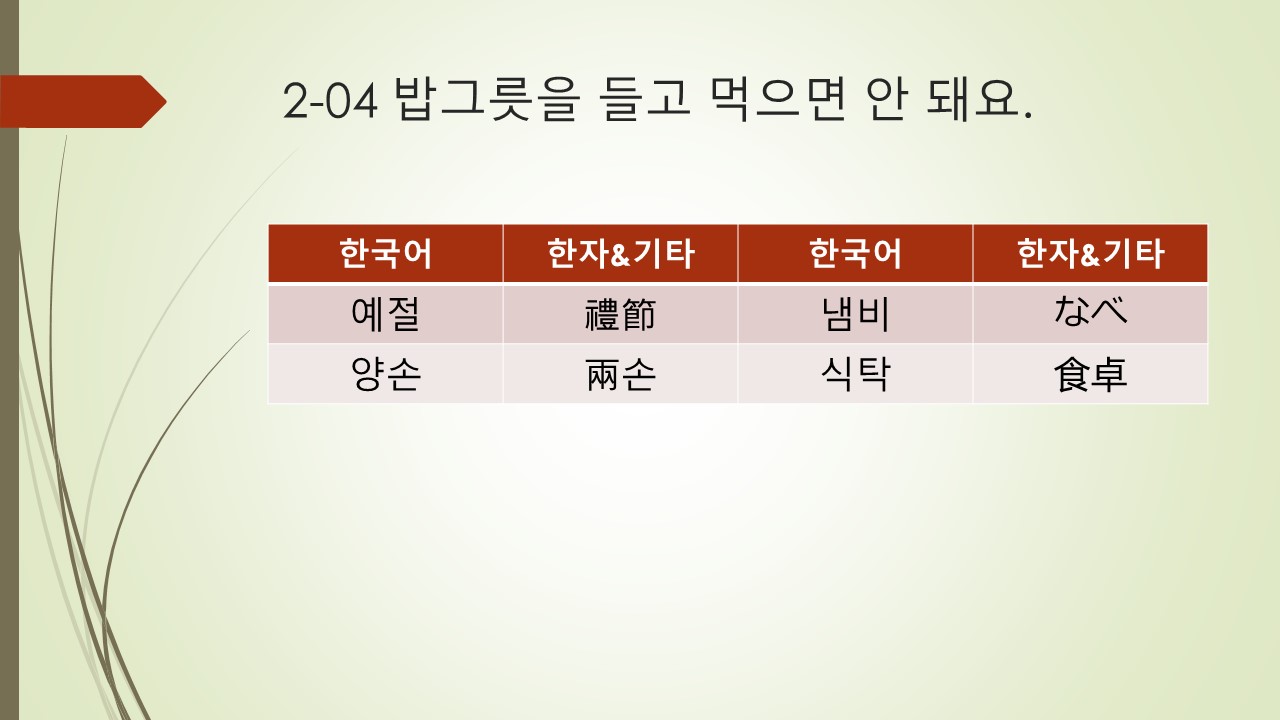 2-04 밥그릇을 들고 먹으면 안 돼요.

| 한국어 | 한자&기타 | 한국어 | 한자&기타 |
|---|---|---|---|
| 예절 | 禮節 | 냄비 | なべ |
| 양손 | 兩손 | 식탁 | 食卓 |